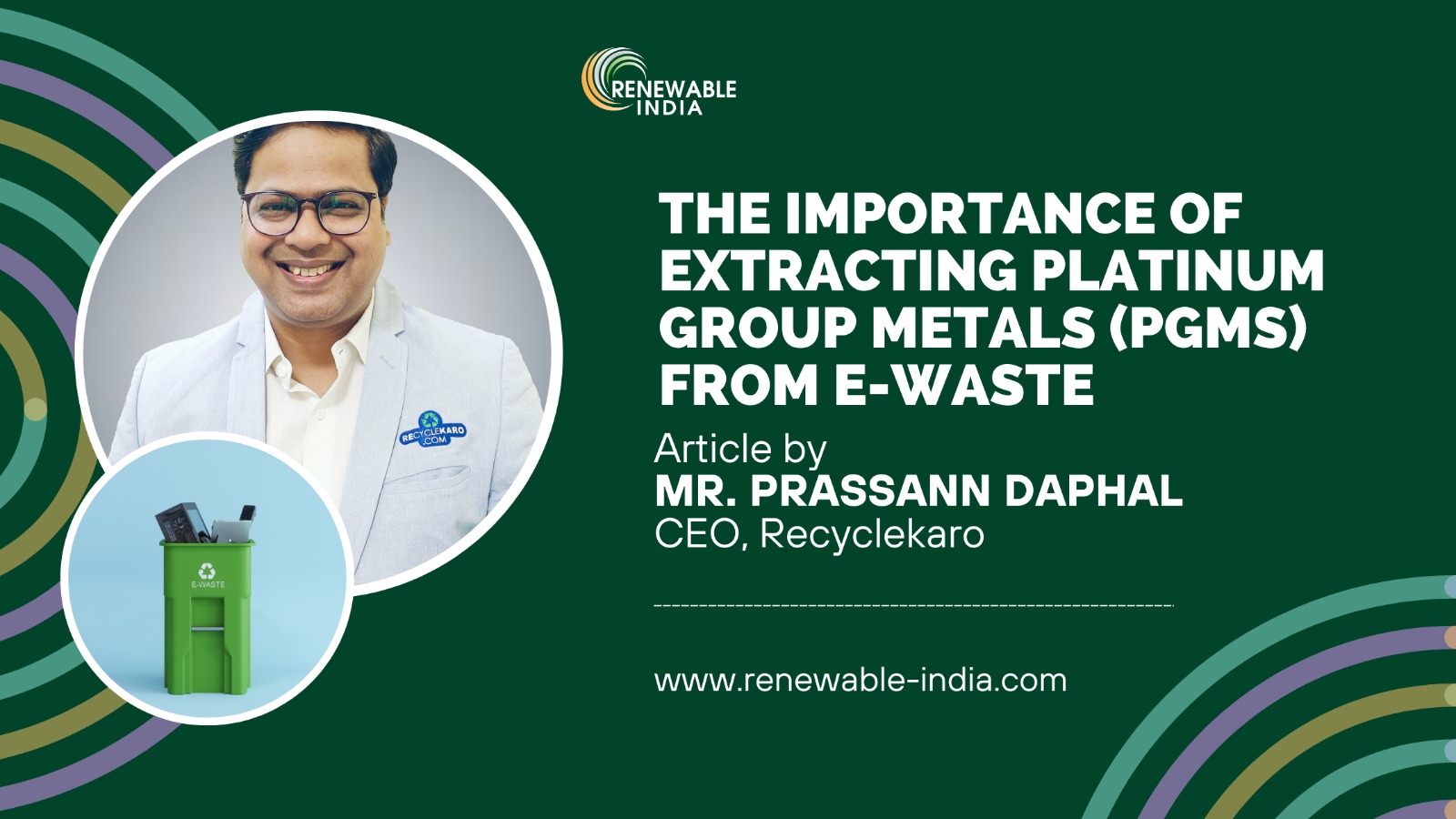 RENEWABLE INDIA

RECYCLEKARO .COM

E-WASTE

THE IMPORTANCE OF EXTRACTING PLATINUM GROUP METALS (PGMS) FROM E-WASTE

Article by
MR. PRASSANN DAPHAL
CEO, Recyclekaro

www.renewable-india.com